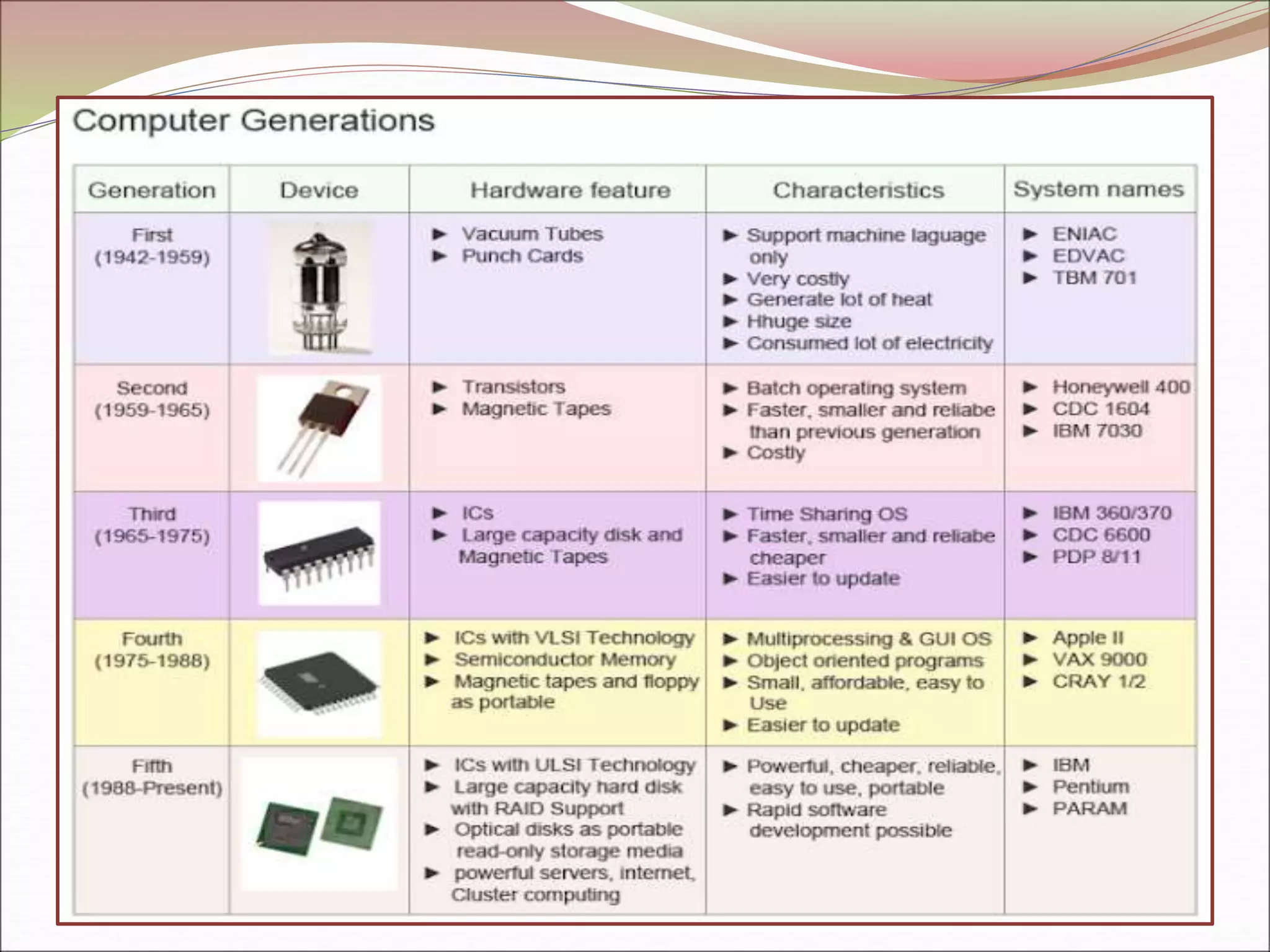 Computer Generations

| Generation | Device | Hardware feature | Characteristics | System names |
|---|---|---|---|---|
| First (1942-1959) | | ► Vacuum Tubes ► Punch Cards | ► Support machine laguage only ► Very costly ► Generate lot of heat ► Hhuge size ► Consumed lot of electricity | ► ENIAC ► EDVAC ► TBM 701 |
| Second (1959-1965) | | ► Transistors ► Magnetic Tapes | ► Batch operating system ► Faster, smaller and reliabe than previous generation ► Costly | ► Honeywell 400 ► CDC 1604 ► IBM 7030 |
| Third (1965-1975) | | ► ICs ► Large capacity disk and Magnetic Tapes | ► Time Sharing OS ► Faster, smaller and reliabe cheaper ► Easier to update | ► IBM 360/370 ► CDC 6600 ► PDP 8/11 |
| Fourth (1975-1988) | | ► ICs with VLSI Technology ► Semiconductor Memory ► Magnetic tapes and floppy as portable | ► Multiprocessing & GUI OS ► Object oriented programs ► Small, affordable, easy to Use ► Easier to update | ► Apple II ► VAX 9000 ► CRAY 1/2 |
| Fifth (1988-Present) | | ► ICs with ULSI Technology ► Large capacity hard disk with RAID Support ► Optical disks as portable read-only storage media ► powerful servers, internet, Cluster computing | ► Powerful, cheaper, reliable, easy to use, portable ► Rapid software development possible | ► IBM ► Pentium ► PARAM |